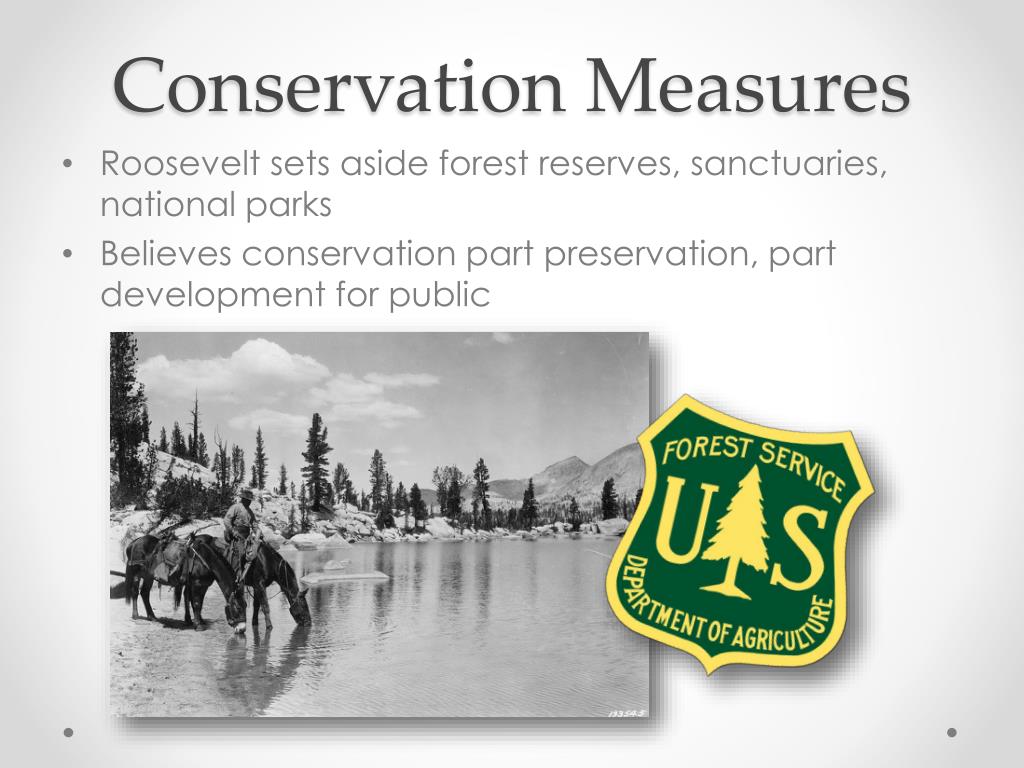 Conservation Measures

• Roosevelt sets aside forest reserves, sanctuaries, national parks

• Believes conservation part preservation, part development for public

133545

FOREST SERVICE
U S
DEPARTMENT OF AGRICULTURE